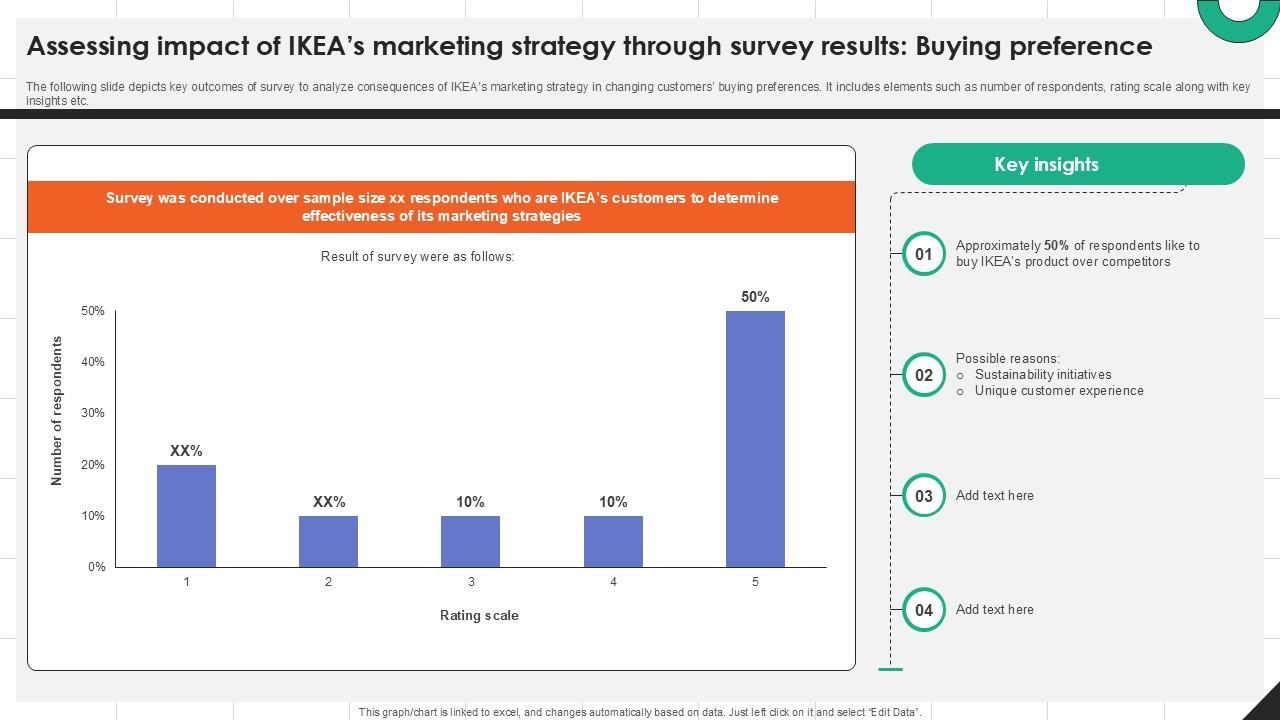 Assessing impact of IKEA's marketing strategy through survey results: Buying preference

The following slide depicts key outcomes of survey to analyze consequences of IKEA's marketing strategy in changing customers' buying preferences. It includes elements such as number of respondents, rating scale along with key insights etc.

Survey was conducted over sample size xx respondents who are IKEA's customers to determine effectiveness of its marketing strategies

Result of survey were as follows:

Number of respondents

50%
40%
30%
20%
10%
0%

XX%
XX%
10%
10%
50%

1
2
3
4
5

Rating scale

Key insights

01 Approximately 50% of respondents like to buy IKEA's product over competitors

02 Possible reasons:
o Sustainability initiatives
o Unique customer experience

03 Add text here

04 Add text here

This graph/chart is linked to excel, and changes automatically based on data. Just left click on it and select "Edit Data".